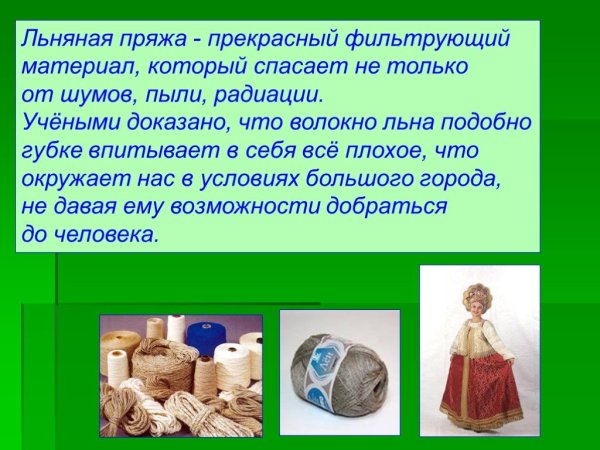 Льняная пряжа - прекрасный фильтрующий материал, который спасает не только от шумов, пыли, радиации.
Учёными доказано, что волокно льна подобно губке впитывает в себя всё плохое, что окружает нас в условиях большого города, не давая ему возможности добраться до человека.

Лён